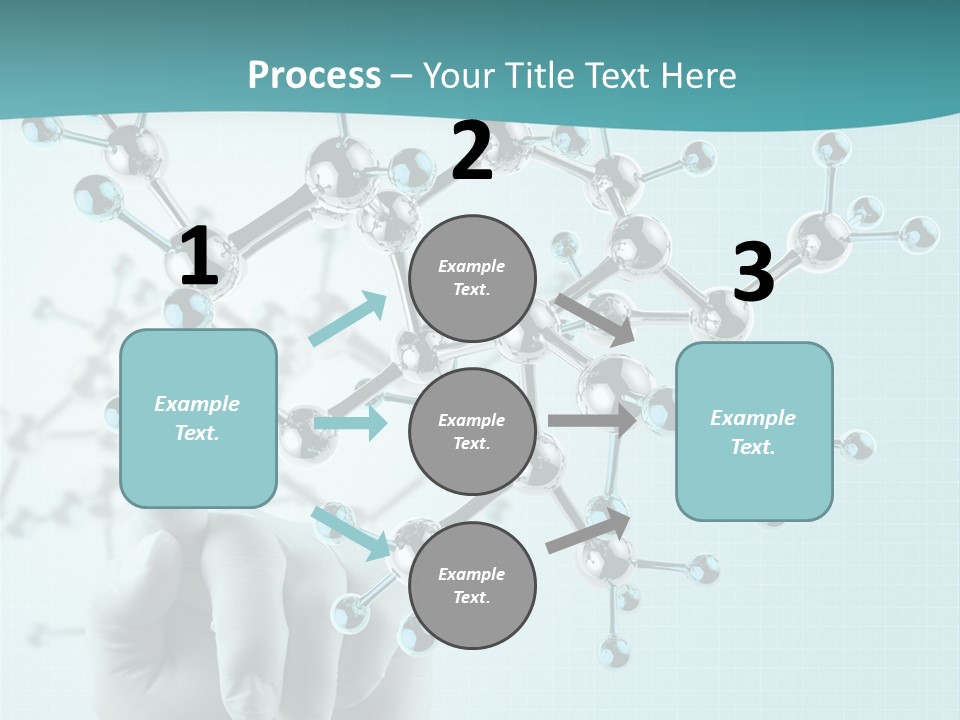 Process – Your Title Text Here

1

Example Text.

2

Example Text.

Example Text.

Example Text.

3

Example Text.